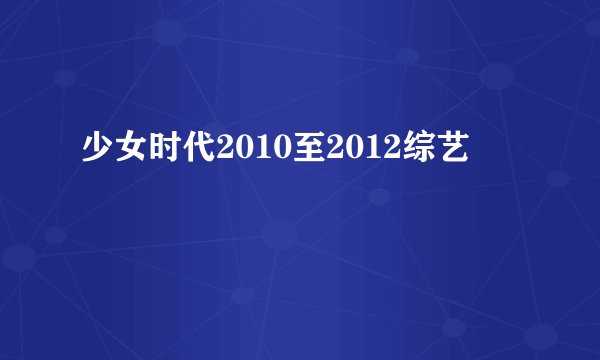 少女时代2010至2012综艺